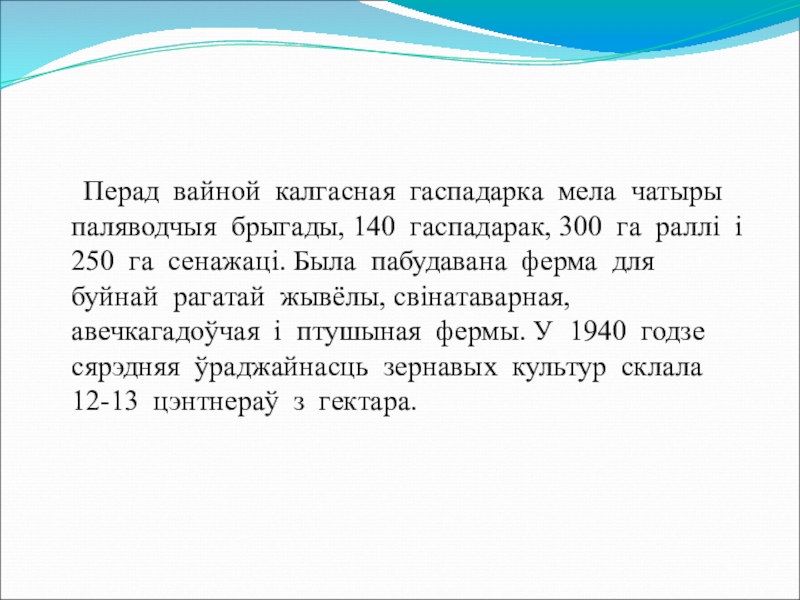 Перад вайной калгасная гаспадарка мела чатыры паляводчыя брыгады, 140 гаспадарак, 300 га раллі і 250 га сенажаці. Была пабудавана ферма для буйнай рагатай жывёлы, свінатаварная, авечкагадоўчая і птушыная фермы. У 1940 годзе сярэдняя ўраджайнасць зернавых культур склала 12-13 цэнтнераў з гектара.